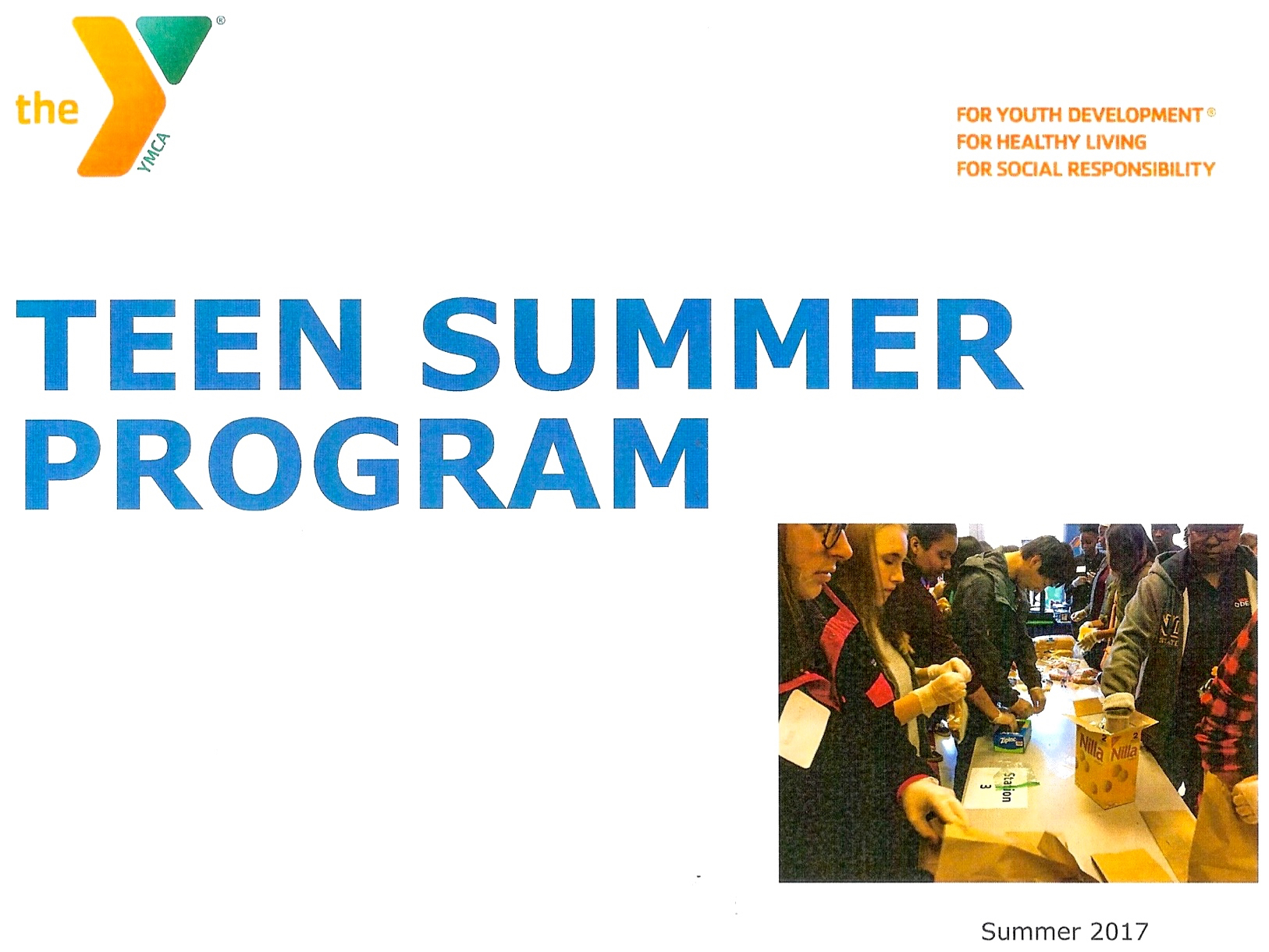 the YMCA

FOR YOUTH DEVELOPMENT®
FOR HEALTHY LIVING
FOR SOCIAL RESPONSIBILITY

TEEN SUMMER PROGRAM

Ziploc

Station 3

Nilla Nilla

Summer 2017